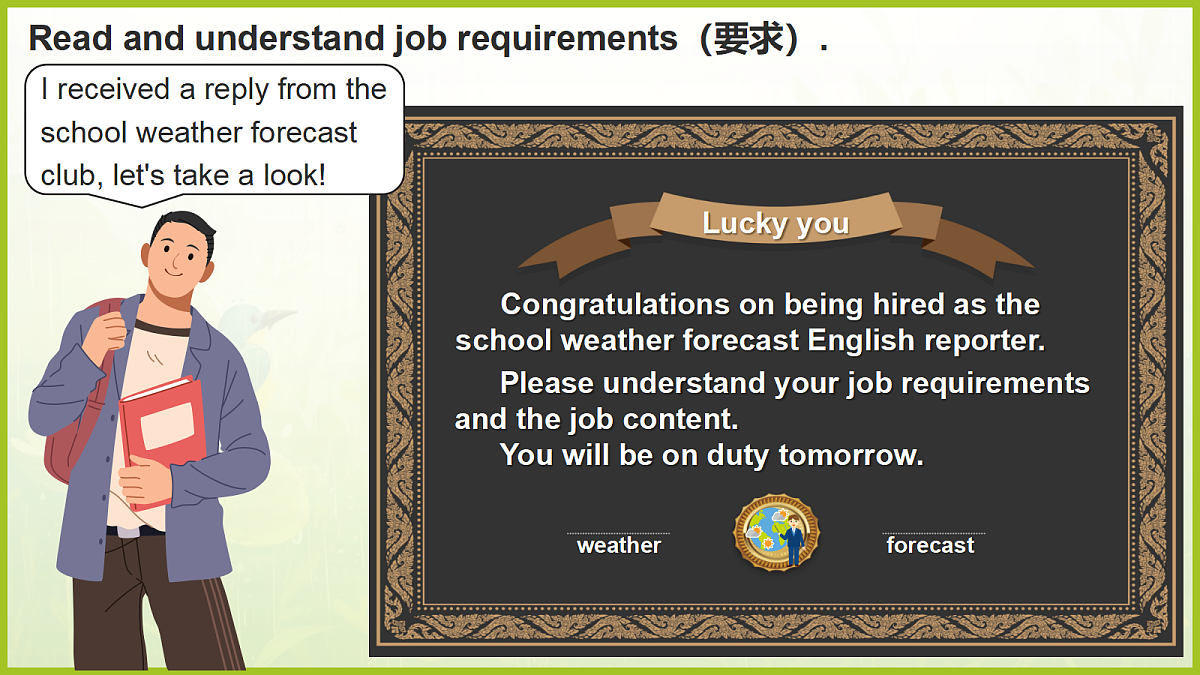 Read and understand job requirements（要求）.

I received a reply from the school weather forecast club, let's take a look!

Lucky you

Congratulations on being hired as the school weather forecast English reporter.

Please understand your job requirements and the job content.

You will be on duty tomorrow.

weather

forecast